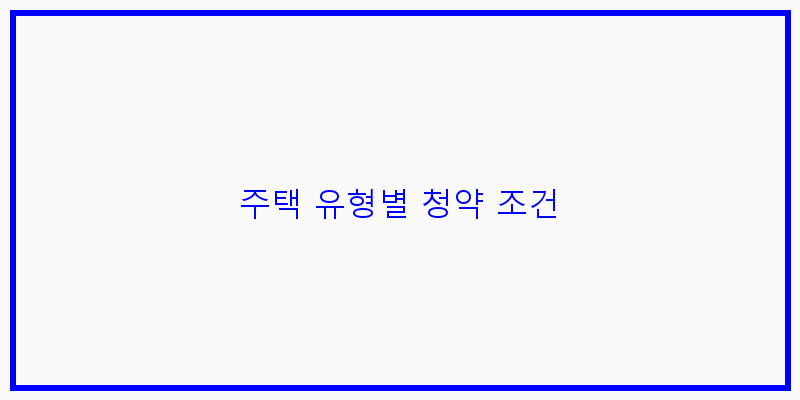 주택 유형별 청약 조건